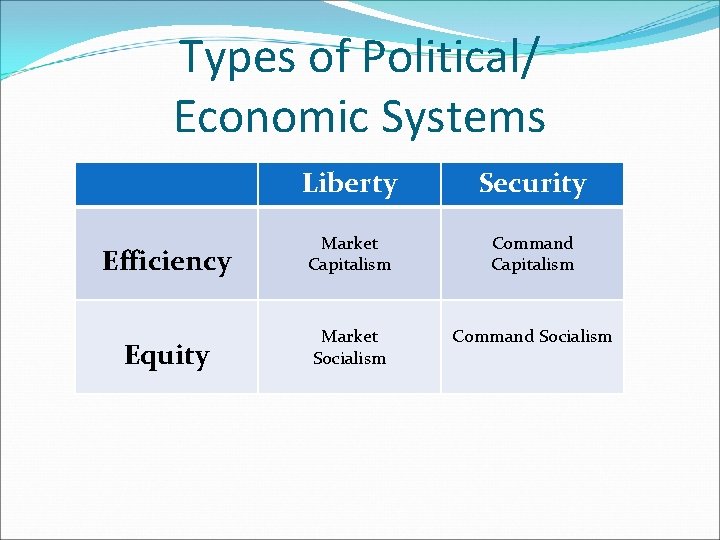 Types of Political/ Economic Systems

| | Liberty | Security |
|---|---|---|
| Efficiency | Market Capitalism | Command Capitalism |
| Equity | Market Socialism | Command Socialism |